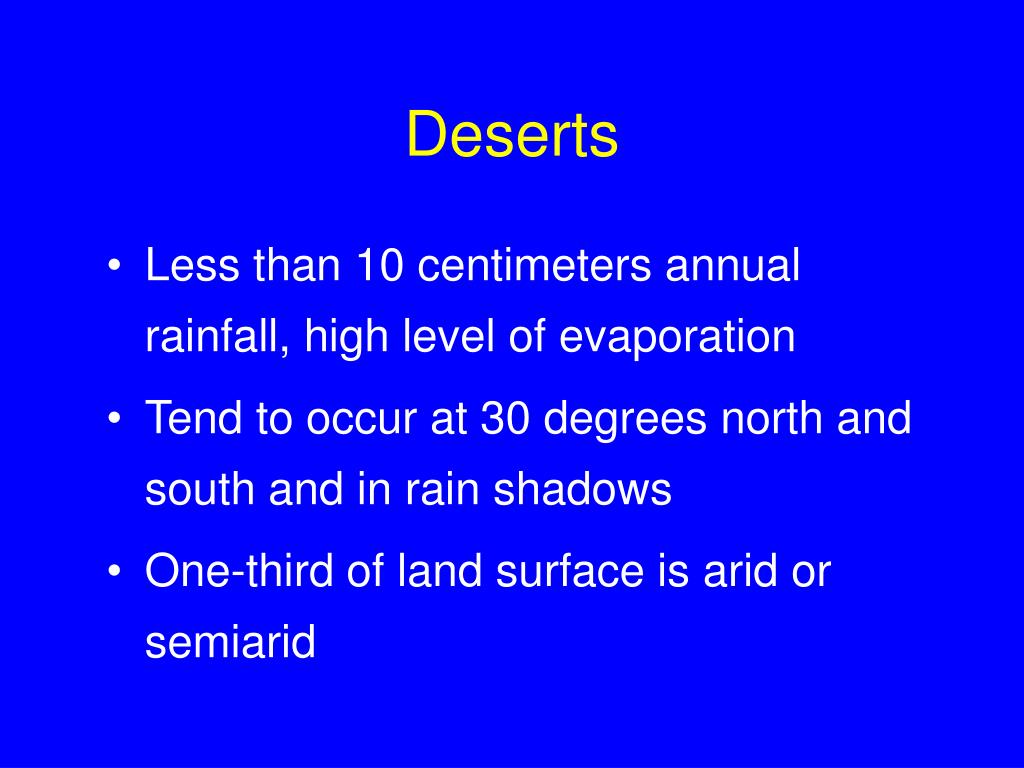 Deserts

• Less than 10 centimeters annual rainfall, high level of evaporation
• Tend to occur at 30 degrees north and south and in rain shadows
• One-third of land surface is arid or semiarid